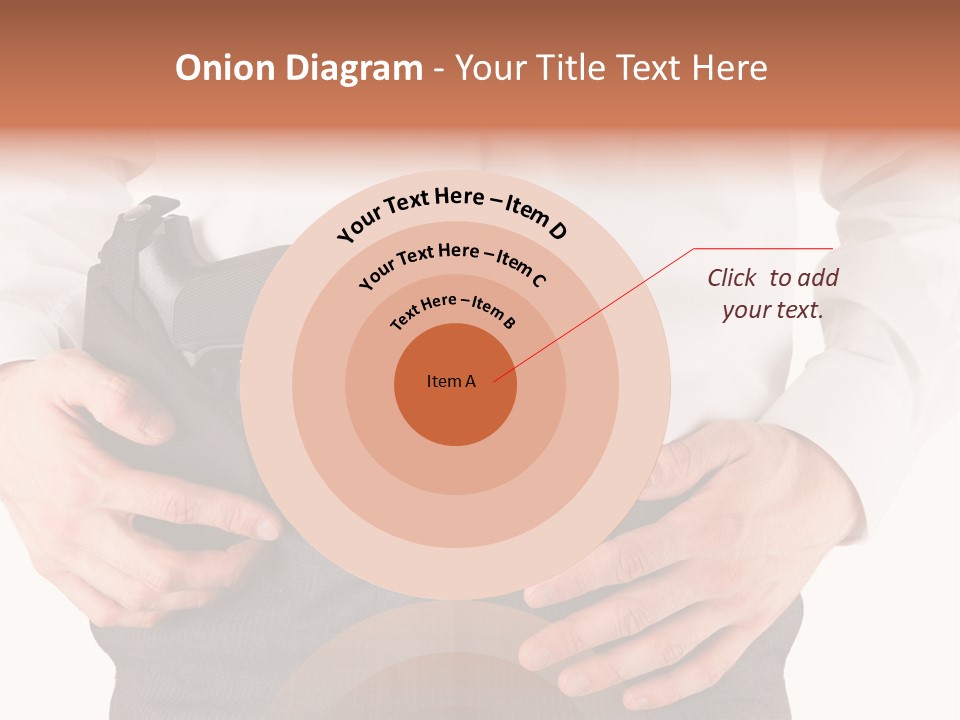 Onion Diagram - Your Title Text Here

Your Text Here – Item D

Your Text Here – Item C

Text Here – Item B

Item A

Click to add your text.